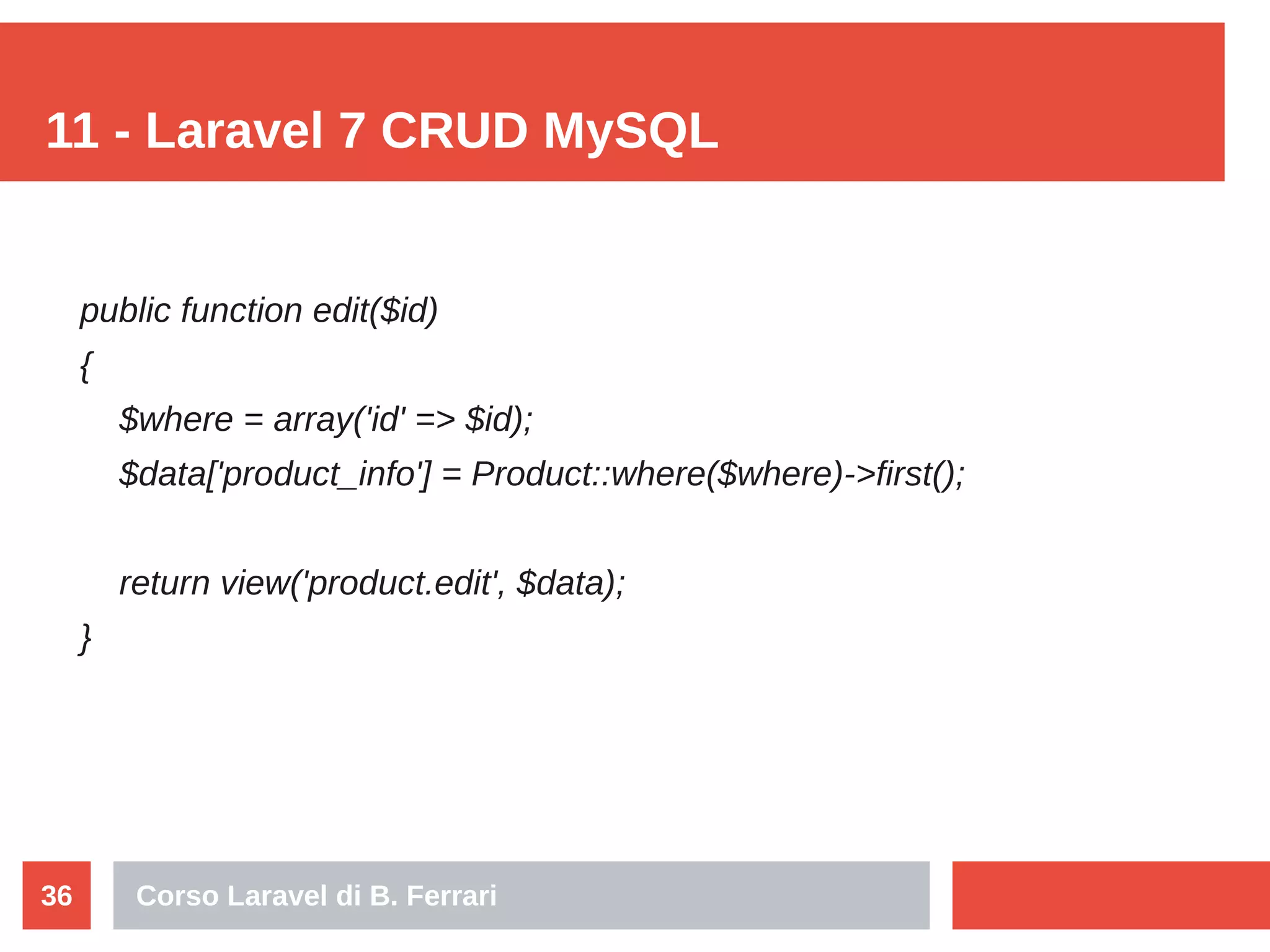 11 - Laravel 7 CRUD MySQL

public function edit($id)
{
$where = array('id' => $id);
$data['product_info'] = Product::where($where)->first();

return view('product.edit', $data);
}

36

Corso Laravel di B. Ferrari